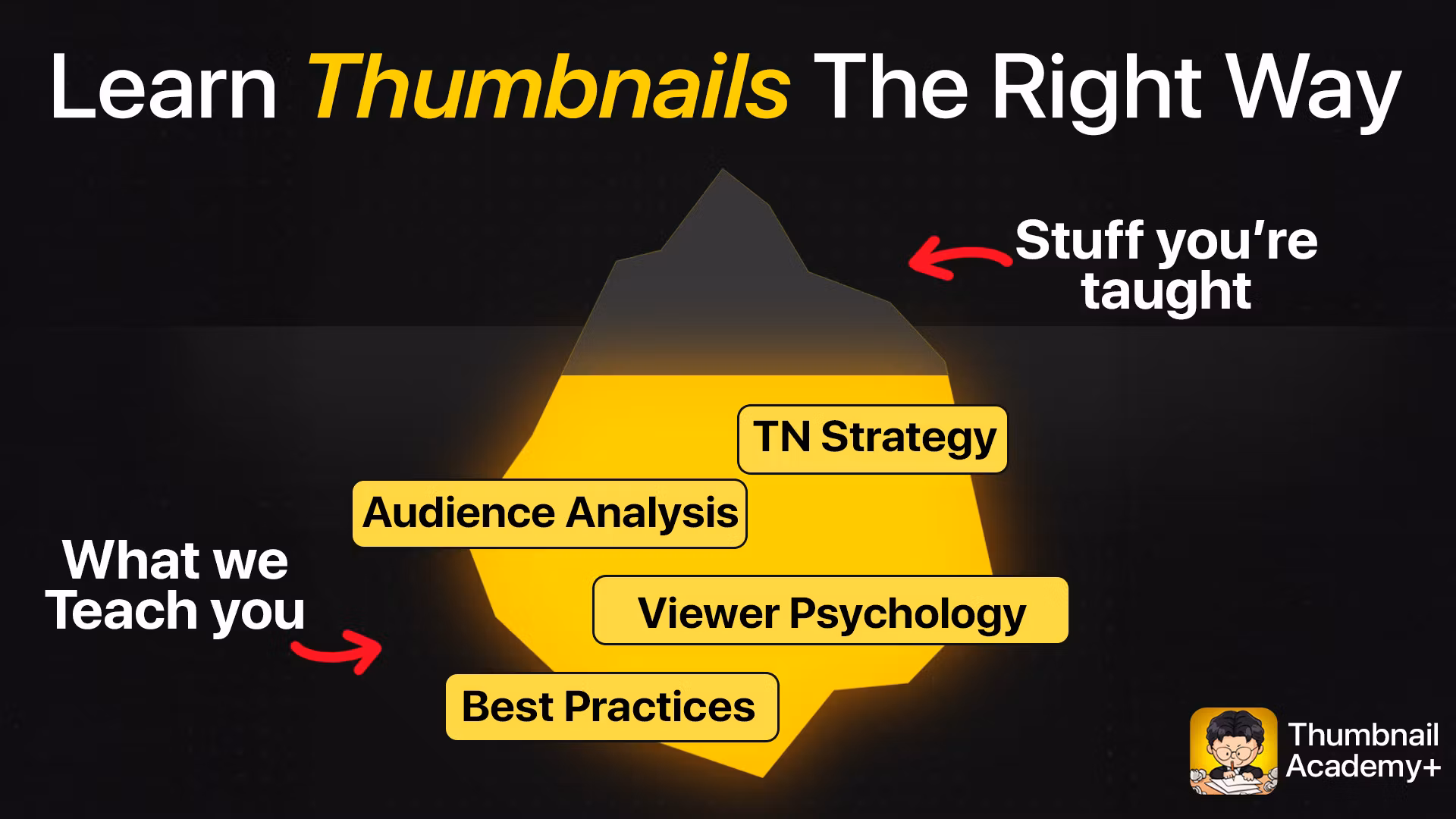 Learn Thumbnails The Right Way

Stuff you're taught

TN Strategy

Audience Analysis

What we Teach you

Viewer Psychology

Best Practices

Thumbnail Academy+